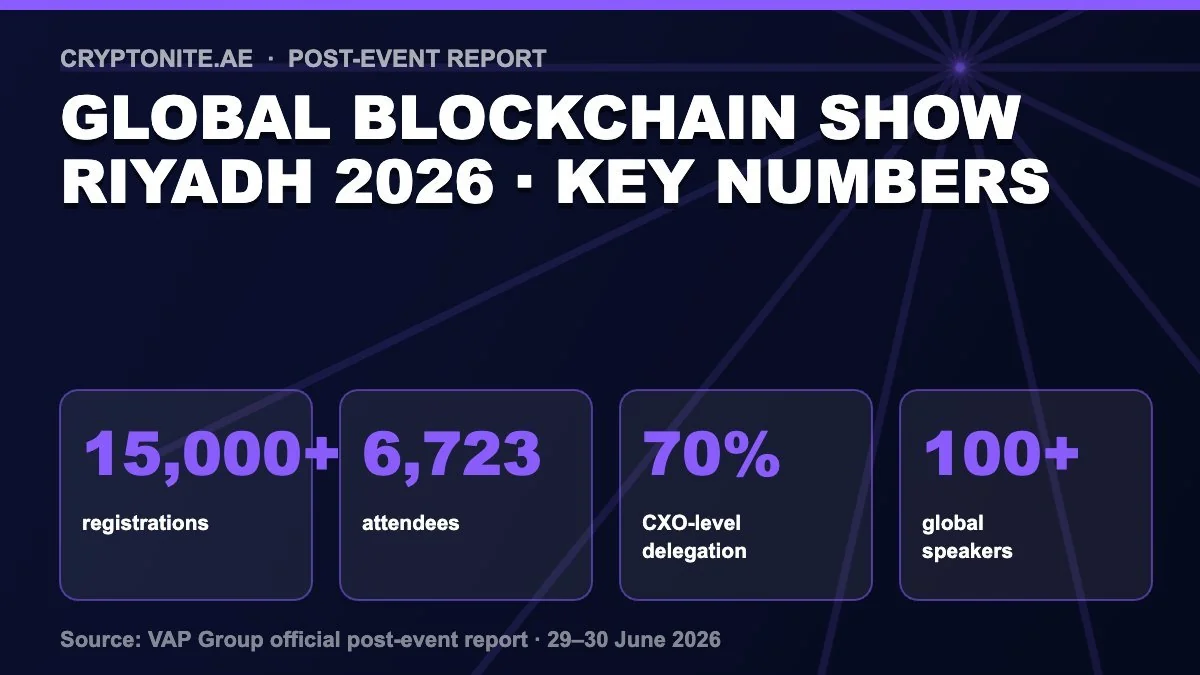 CRYPTONITE.AE · POST-EVENT REPORT

GLOBAL BLOCKCHAIN SHOW RIYADH 2026 · KEY NUMBERS

15,000+
registrations

6,723
attendees

70%
CXO-level delegation

100+
global speakers

Source: VAP Group official post-event report · 29–30 June 2026